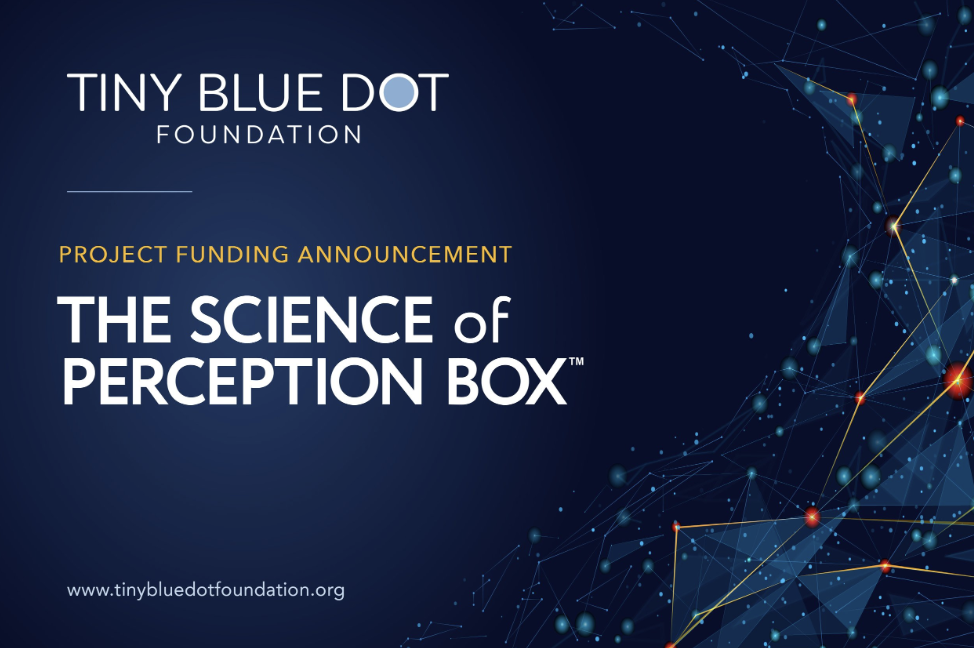 TINY BLUE DOT
FOUNDATION

PROJECT FUNDING ANNOUNCEMENT

THE SCIENCE of PERCEPTION BOX™

www.tinybluedotfoundation.org